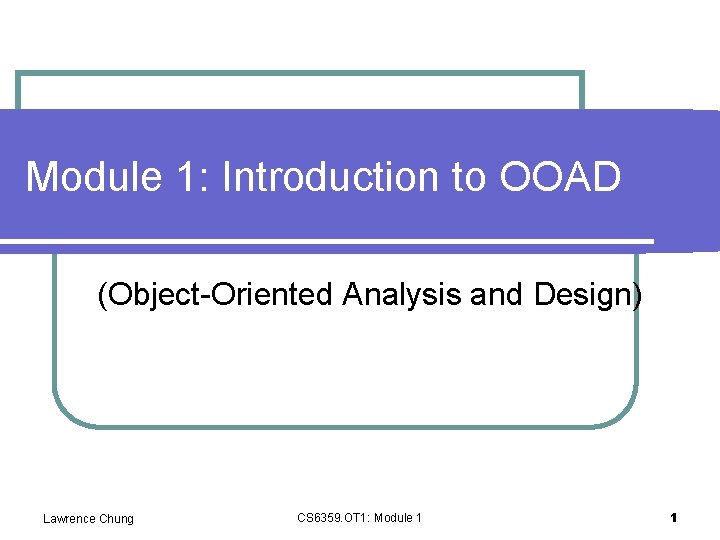 Module 1: Introduction to OOAD

(Object-Oriented Analysis and Design)

Lawrence Chung

CS6359.OT1: Module 1

1